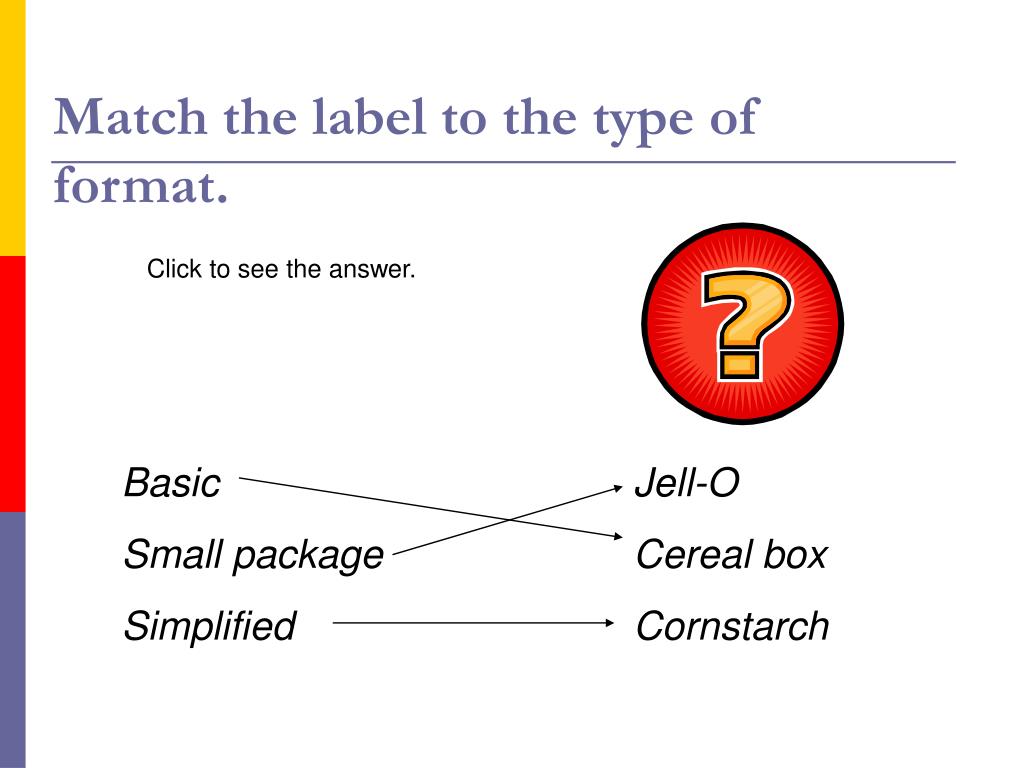 Match the label to the type of format.

Click to see the answer.

?

Basic
Small package
Simplified

Jell-O
Cereal box
Cornstarch